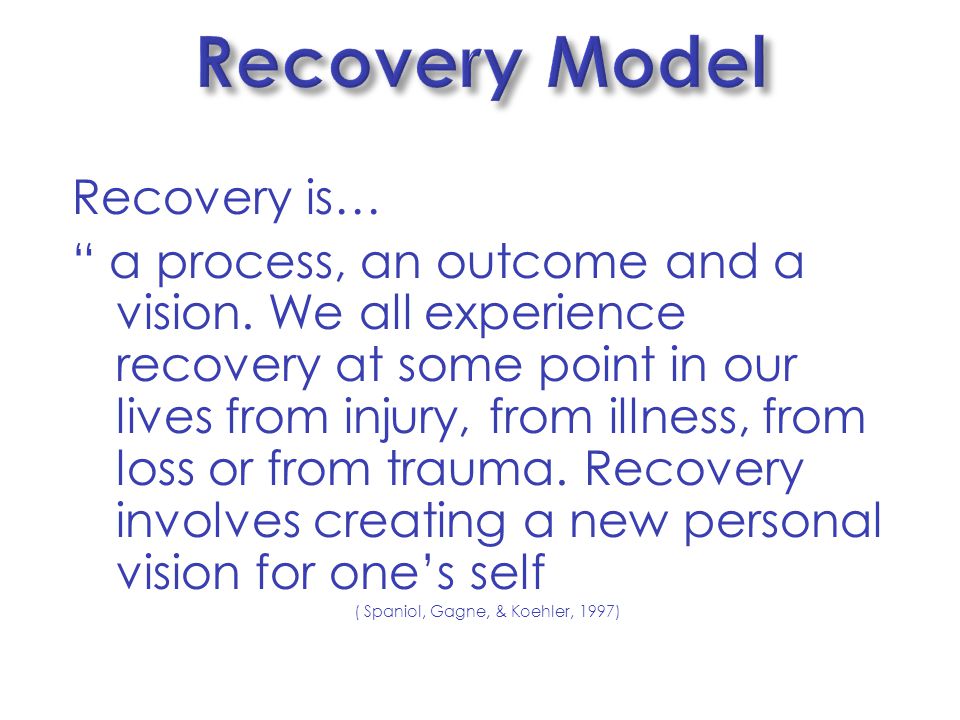 Recovery Model

Recovery is…

“ a process, an outcome and a vision. We all experience recovery at some point in our lives from injury, from illness, from loss or from trauma. Recovery involves creating a new personal vision for one’s self

( Spaniol, Gagne, & Koehler, 1997)